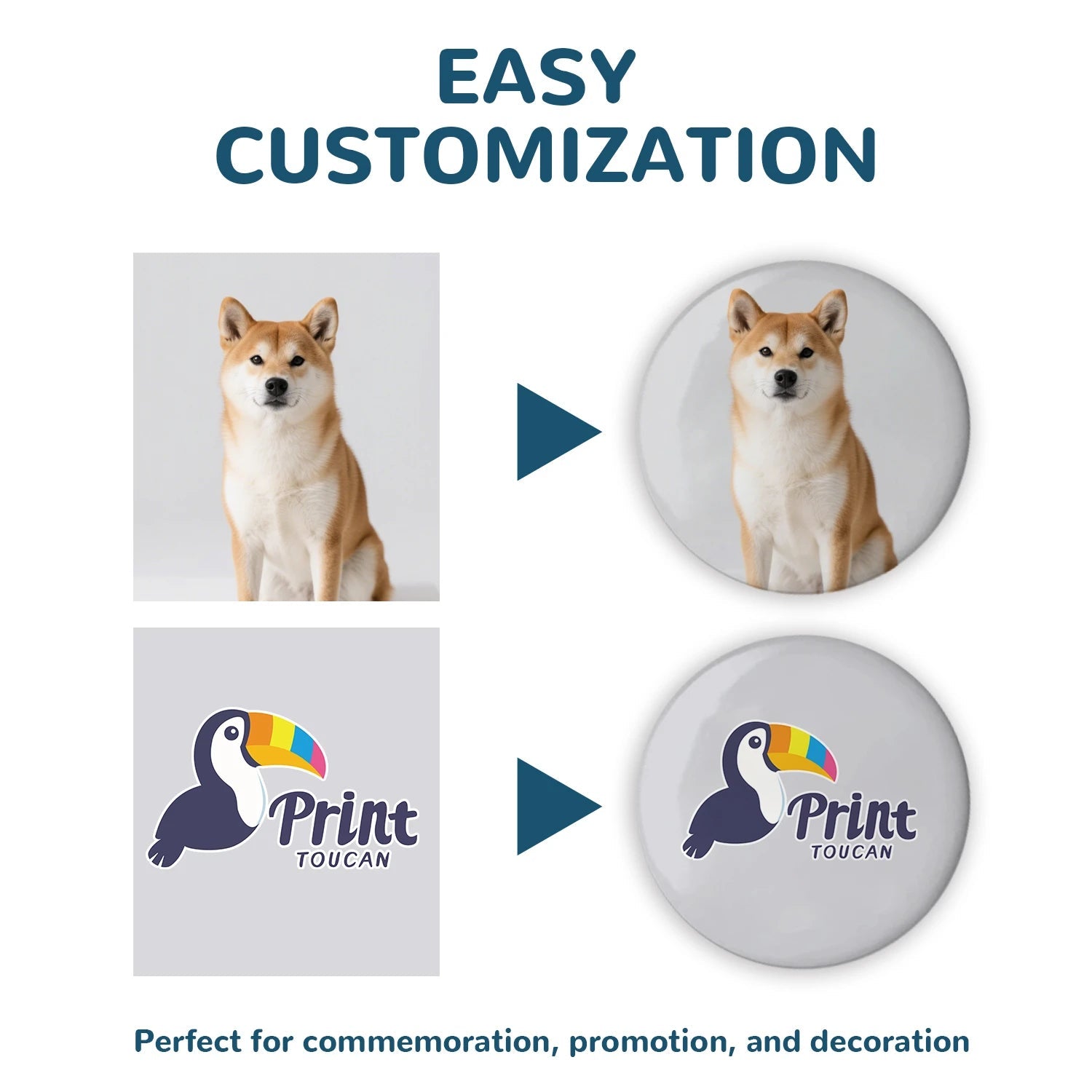 EASY CUSTOMIZATION

Print
TOUCAN

Print
TOUCAN

Perfect for commemoration, promotion, and decoration